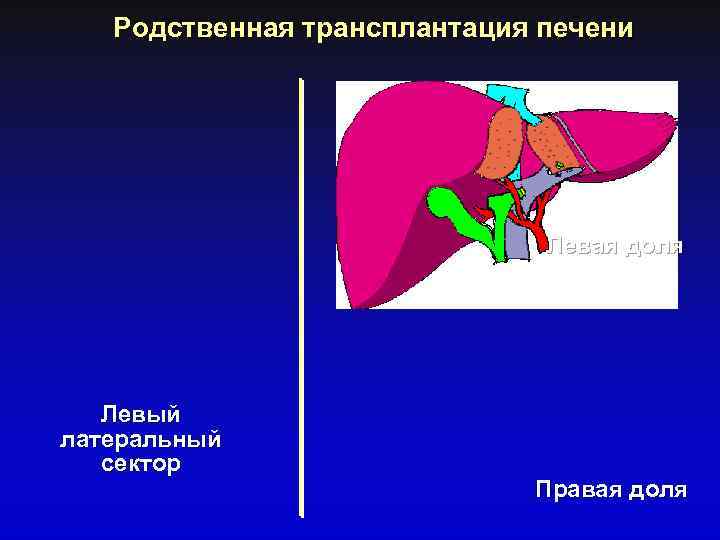 Родственная трансплантация печени

Левая доля

Левый латеральный сектор

Правая доля